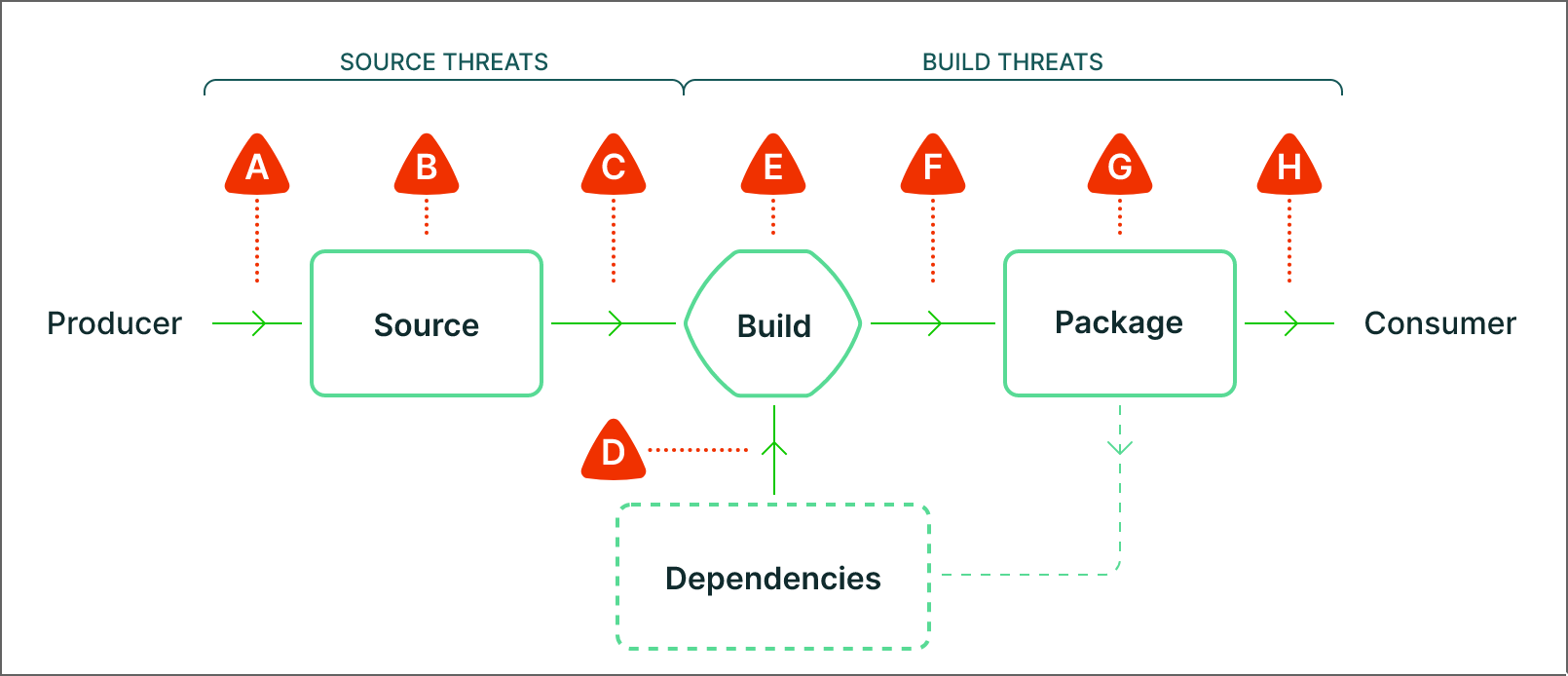 SOURCE THREATS

BUILD THREATS

A

B

C

E

F

G

H

Producer

Source

Build

Package

Consumer

D

Dependencies